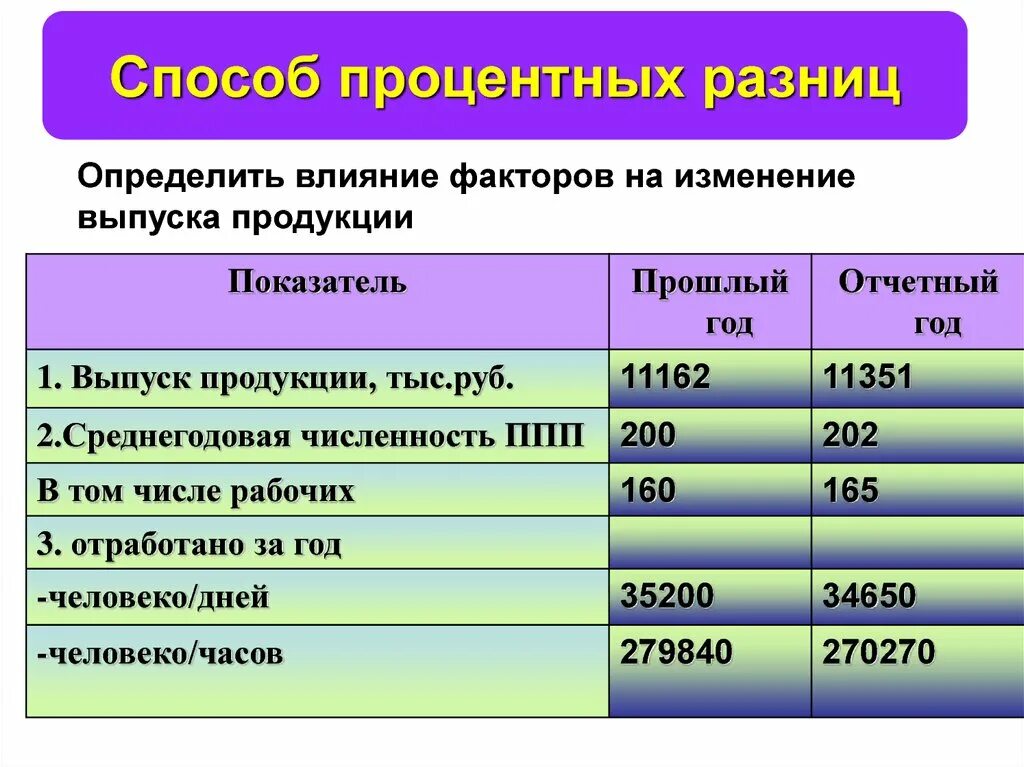 Способ процентных разниц

Определить влияние факторов на изменение выпуска продукции

| Показатель | Прошлый год | Отчетный год |
|---|---|---|
| 1. Выпуск продукции, тыс.руб. | 11162 | 11351 |
| 2.Среднегодовая численность ППП | 200 | 202 |
| В том числе рабочих | 160 | 165 |
| 3. отработано за год | | |
| -человеко/дней | 35200 | 34650 |
| -человеко/часов | 279840 | 270270 |